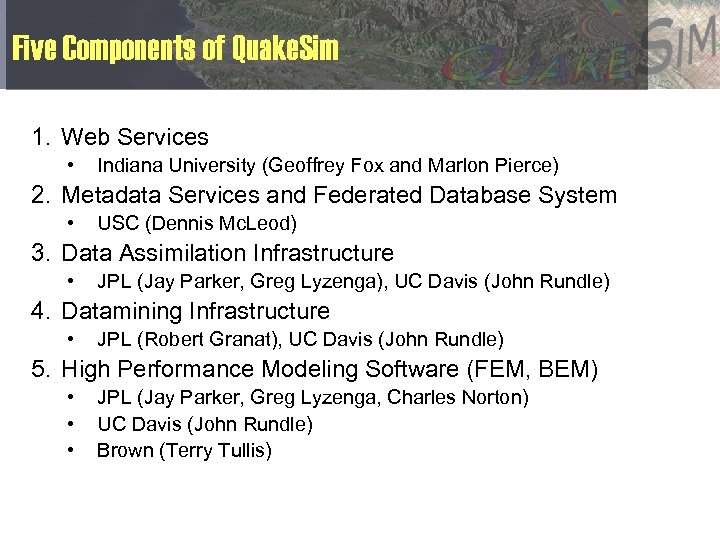 Five Components of QuakeSim

QUAKESIM

1. Web Services
• Indiana University (Geoffrey Fox and Marlon Pierce)
2. Metadata Services and Federated Database System
• USC (Dennis McLeod)
3. Data Assimilation Infrastructure
• JPL (Jay Parker, Greg Lyzenga), UC Davis (John Rundle)
4. Datamining Infrastructure
• JPL (Robert Granat), UC Davis (John Rundle)
5. High Performance Modeling Software (FEM, BEM)
• JPL (Jay Parker, Greg Lyzenga, Charles Norton)
• UC Davis (John Rundle)
• Brown (Terry Tullis)